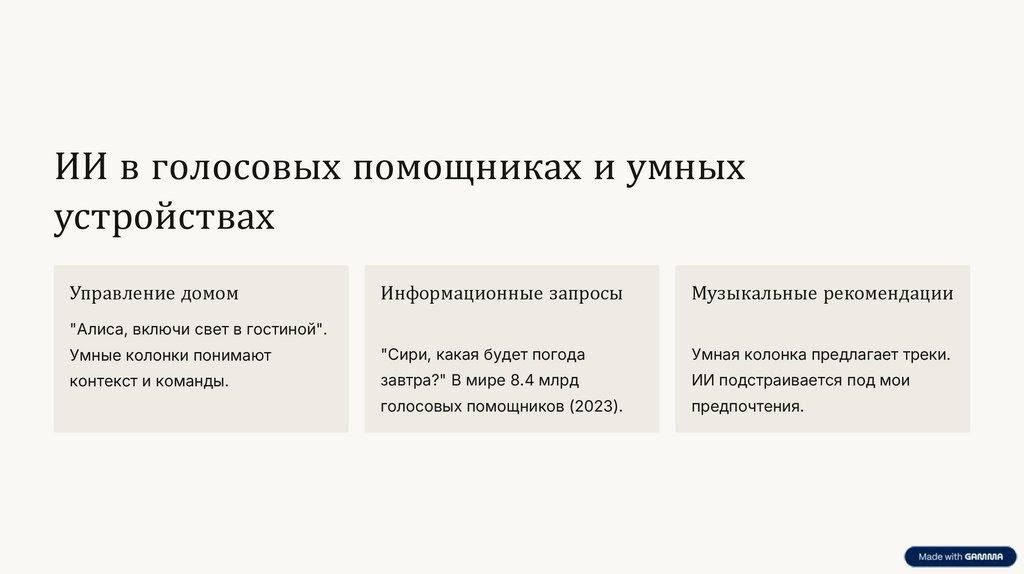 ИИ в голосовых помощниках и умных устройствах

Управление домом

"Алиса, включи свет в гостиной". Умные колонки понимают контекст и команды.

Информационные запросы

"Сири, какая будет погода завтра?" В мире 8.4 млрд голосовых помощников (2023).

Музыкальные рекомендации

Умная колонка предлагает треки. ИИ подстраивается под мои предпочтения.

Made with GAMMA